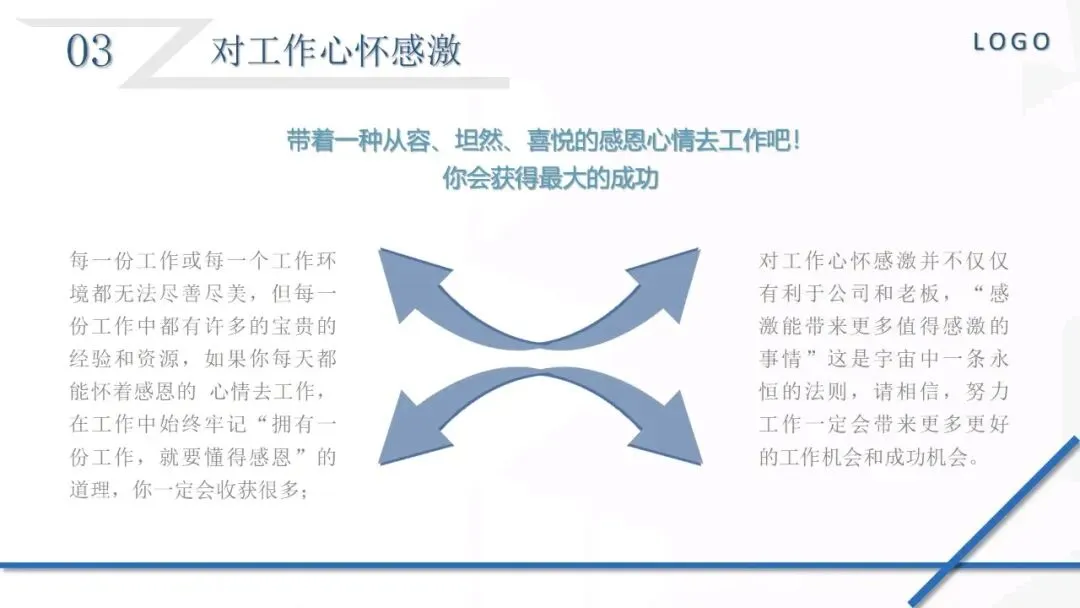 03 对工作心怀感激

LOGO

带着一种从容、坦然、喜悦的感恩心情去工作吧！
你会获得最大的成功

每一份工作或每一个工作环境都无法尽善尽美，但每一份工作中都有许多的宝贵的经验和资源，如果你每天都能怀着感恩的 心情去工作，在工作中始终牢记“拥有一份工作，就要懂得感恩”的道理，你一定会收获很多；

对工作心怀感激并不仅仅有利于公司和老板，“感激能带来更多值得感激的事情”这是宇宙中一条永恒的法则，请相信，努力工作一定会带来更多更好的工作机会和成功机会。